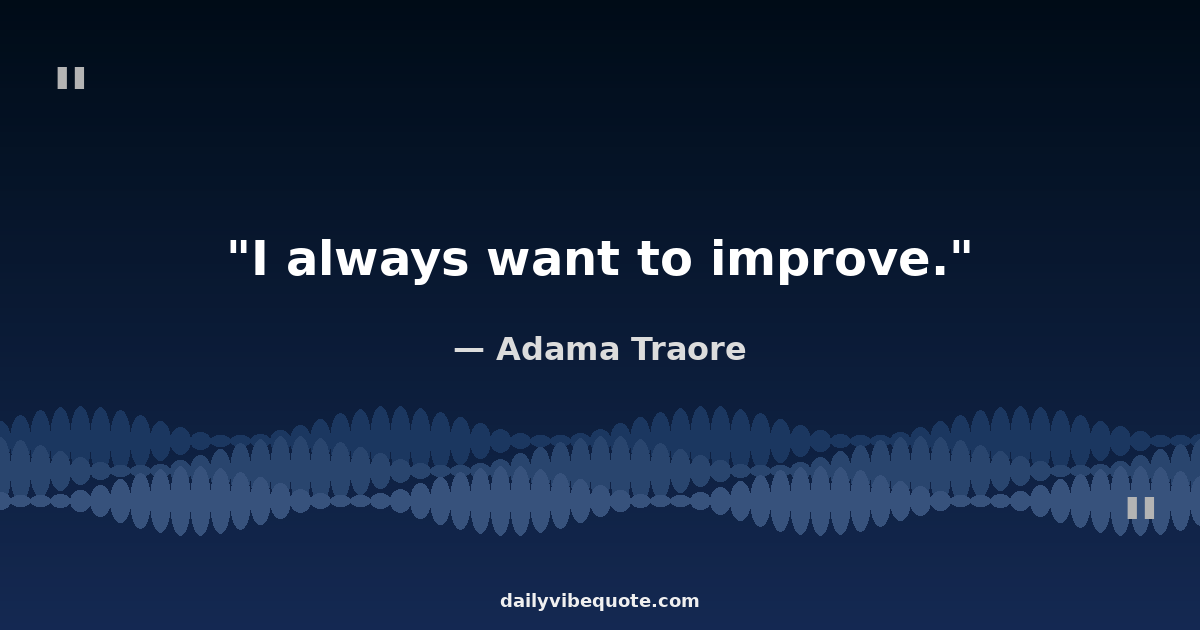 "

"I always want to improve."

— Adama Traore

"

dailyvibequote.com